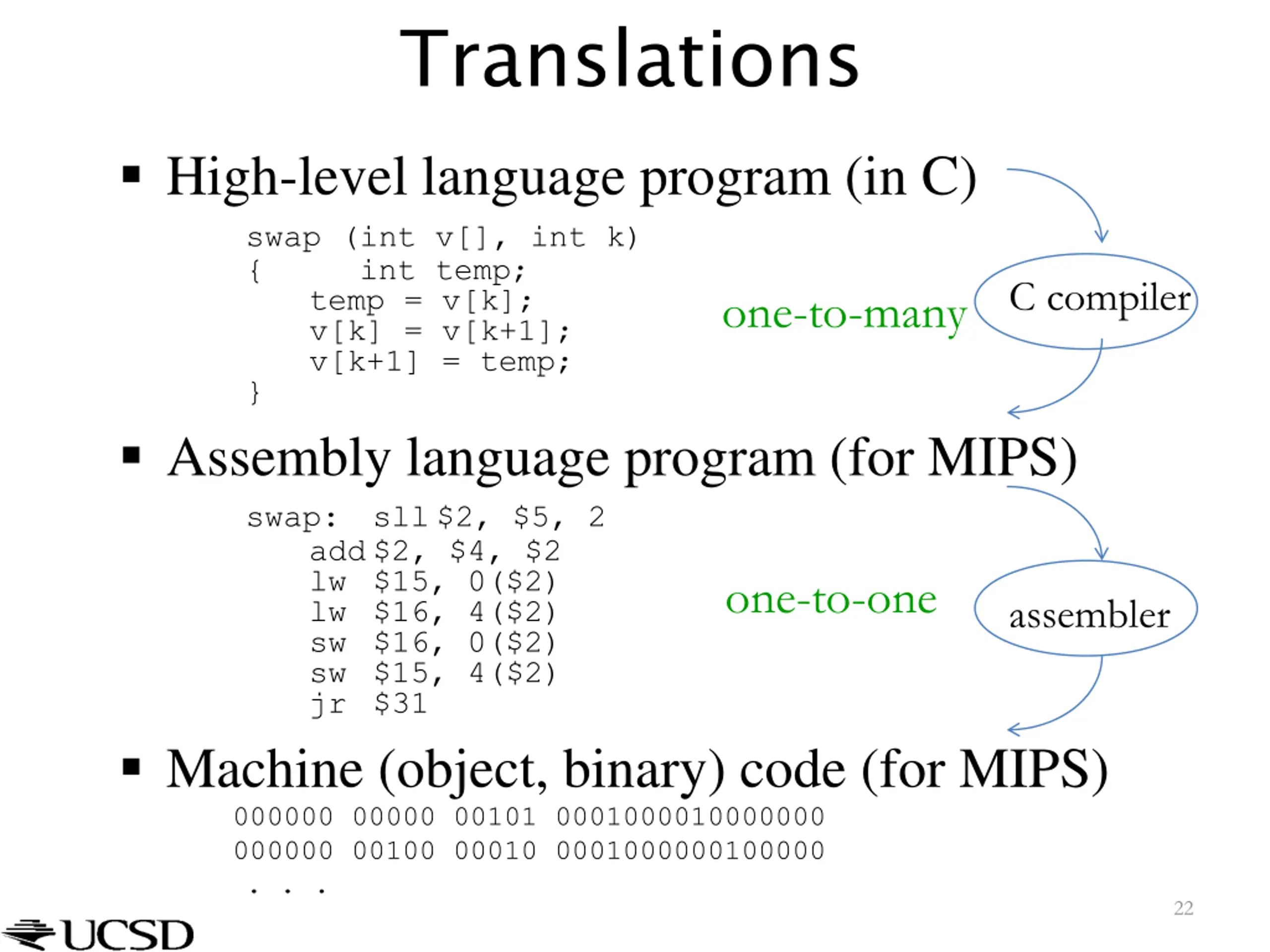 Translations

▪ High-level language program (in C)

swap (int v[], int k)
{ int temp;
temp = v[k];
v[k] = v[k+1];
v[k+1] = temp;
}

one-to-many

C compiler

▪ Assembly language program (for MIPS)

swap: sll $2, $5, 2
add $2, $4, $2
lw $15, 0($2)
lw $16, 4($2)
sw $16, 0($2)
sw $15, 4($2)
jr $31

one-to-one

assembler

▪ Machine (object, binary) code (for MIPS)

000000 00000 00101 0001000010000000
000000 00100 00010 0001000000100000
. . .

22

UCSD